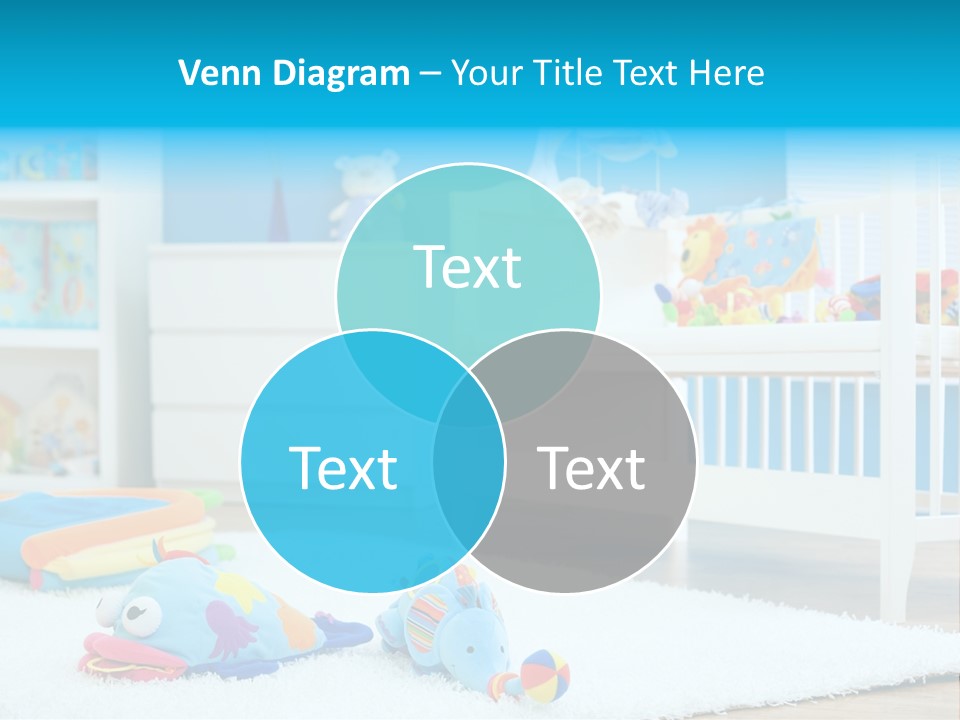 Venn Diagram – Your Title Text Here

Text

Text

Text